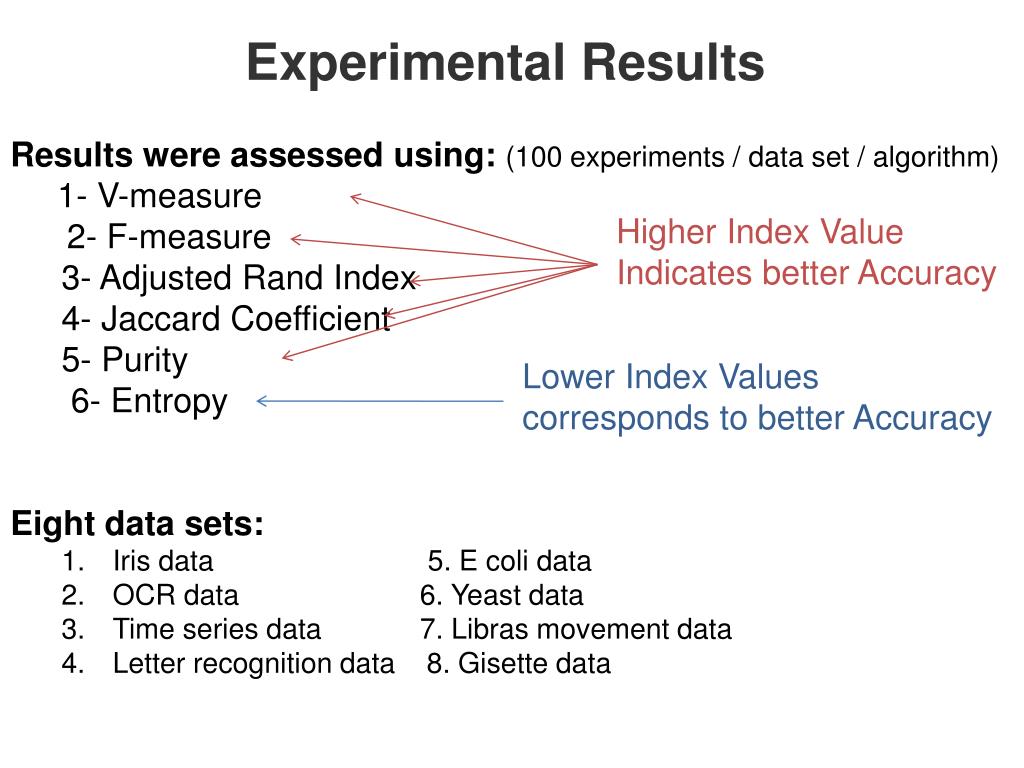 Experimental Results

Results were assessed using: (100 experiments / data set / algorithm)
1- V-measure
2- F-measure
3- Adjusted Rand Index
4- Jaccard Coefficient
5- Purity
6- Entropy

Higher Index Value Indicates better Accuracy

Lower Index Values corresponds to better Accuracy

Eight data sets:
1. Iris data
2. OCR data
3. Time series data
4. Letter recognition data

5. E coli data
6. Yeast data
7. Libras movement data
8. Gisette data